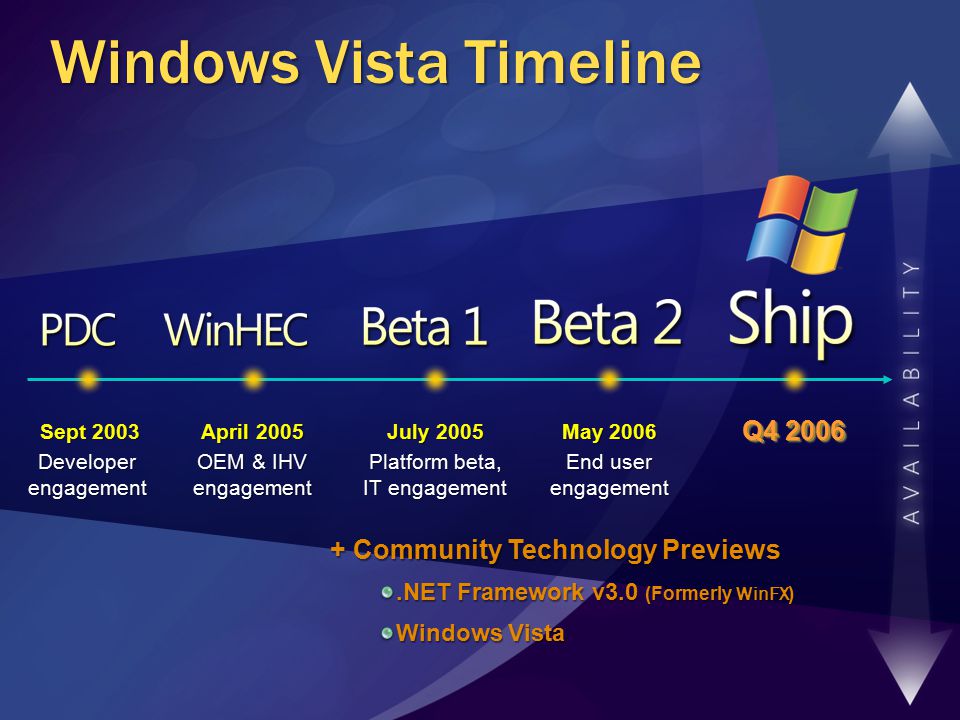 Windows Vista Timeline

PDC

WinHEC

Beta 1

Beta 2

Ship

Sept 2003
Developer engagement

April 2005
OEM & IHV engagement

July 2005
Platform beta, IT engagement

May 2006
End user engagement

Q4 2006

AVAILABILITY

+ Community Technology Previews

.NET Framework v3.0 (Formerly WinFX)

Windows Vista